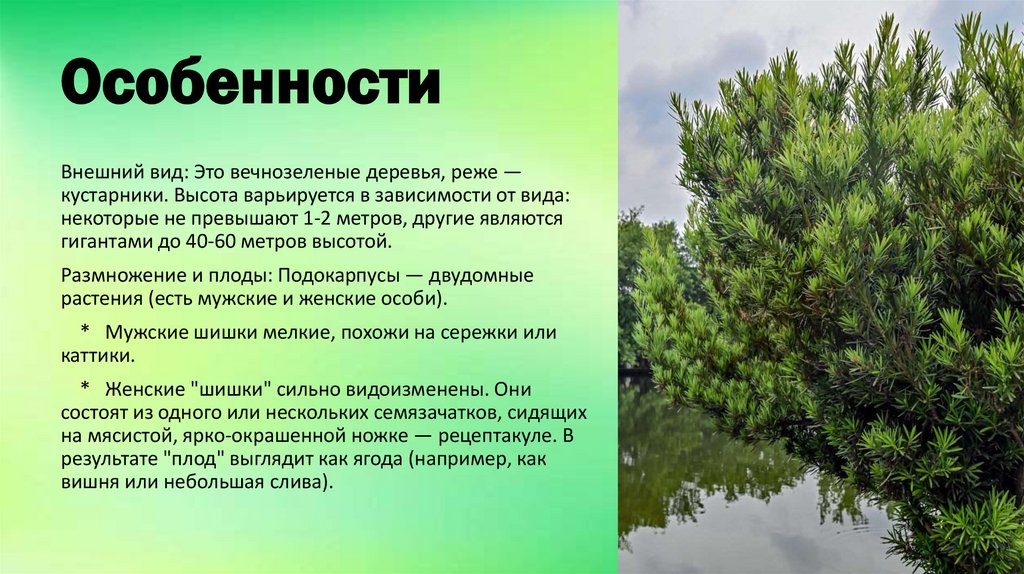 Особенности

Внешний вид: Это вечнозеленые деревья, реже — кустарники. Высота варьируется в зависимости от вида: некоторые не превышают 1-2 метров, другие являются гигантами до 40-60 метров высотой.

Размножение и плоды: Подокарпусы — двудомные растения (есть мужские и женские особи).

* Мужские шишки мелкие, похожи на сережки или каттики.

* Женские "шишки" сильно видоизменены. Они состоят из одного или нескольких семязачатков, сидящих на мясистой, ярко-окрашенной ножке — рецептакуле. В результате "плод" выглядит как ягода (например, как вишня или небольшая слива).